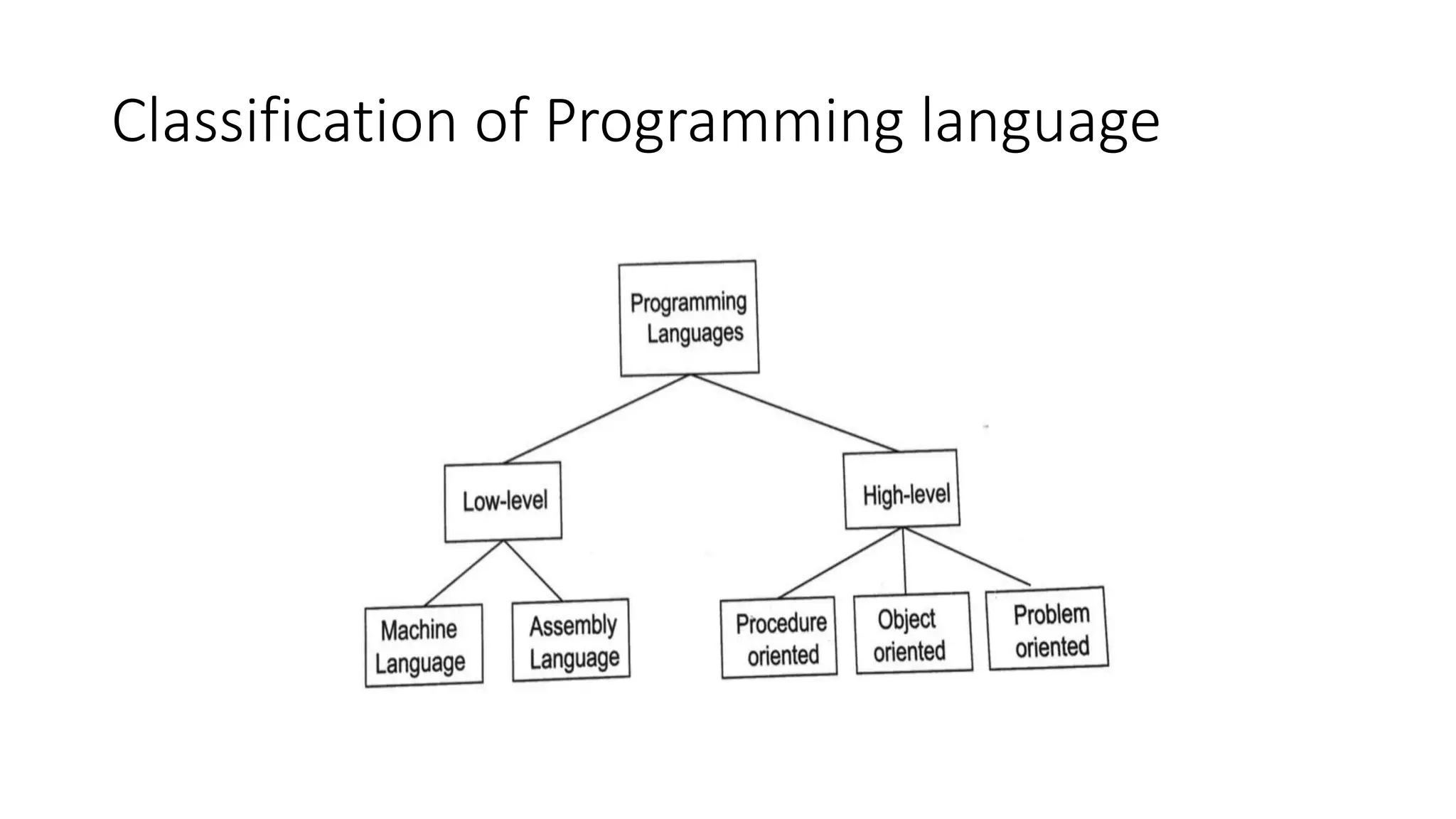 Classification of Programming language

Programming Languages

Low-level

High-level

Machine Language

Assembly Language

Procedure oriented

Object oriented

Problem oriented